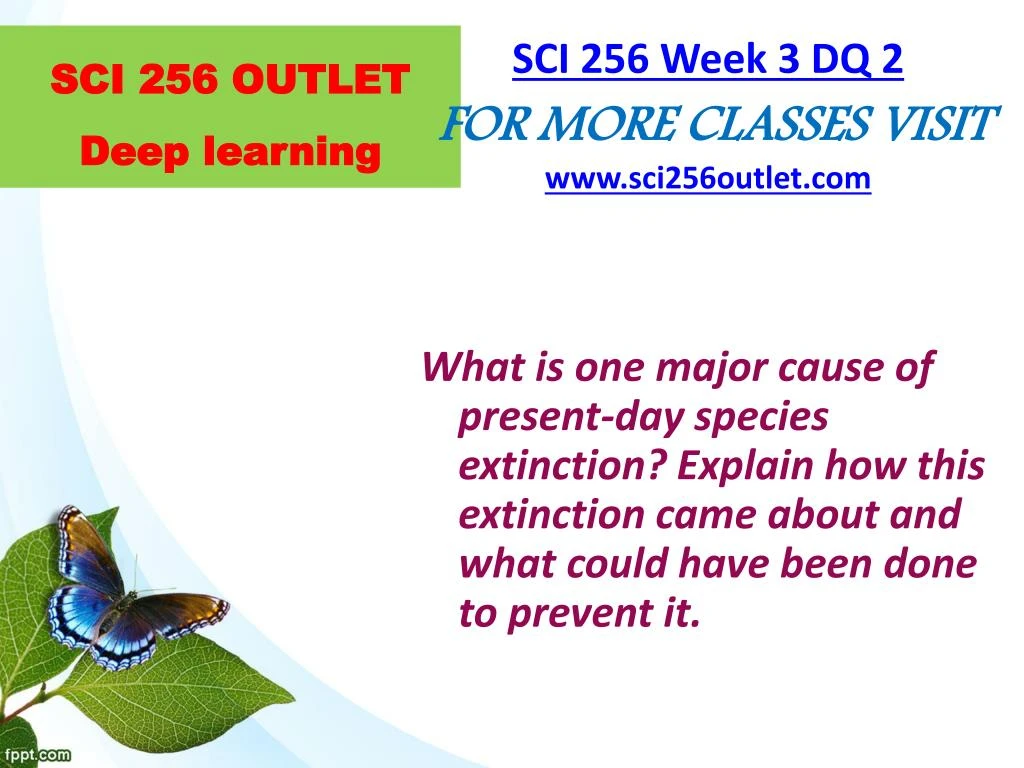 SCI 256 OUTLET
Deep learning

SCI 256 Week 3 DQ 2
FOR MORE CLASSES VISIT
www.sci256outlet.com

What is one major cause of present-day species extinction? Explain how this extinction came about and what could have been done to prevent it.

fppt.com